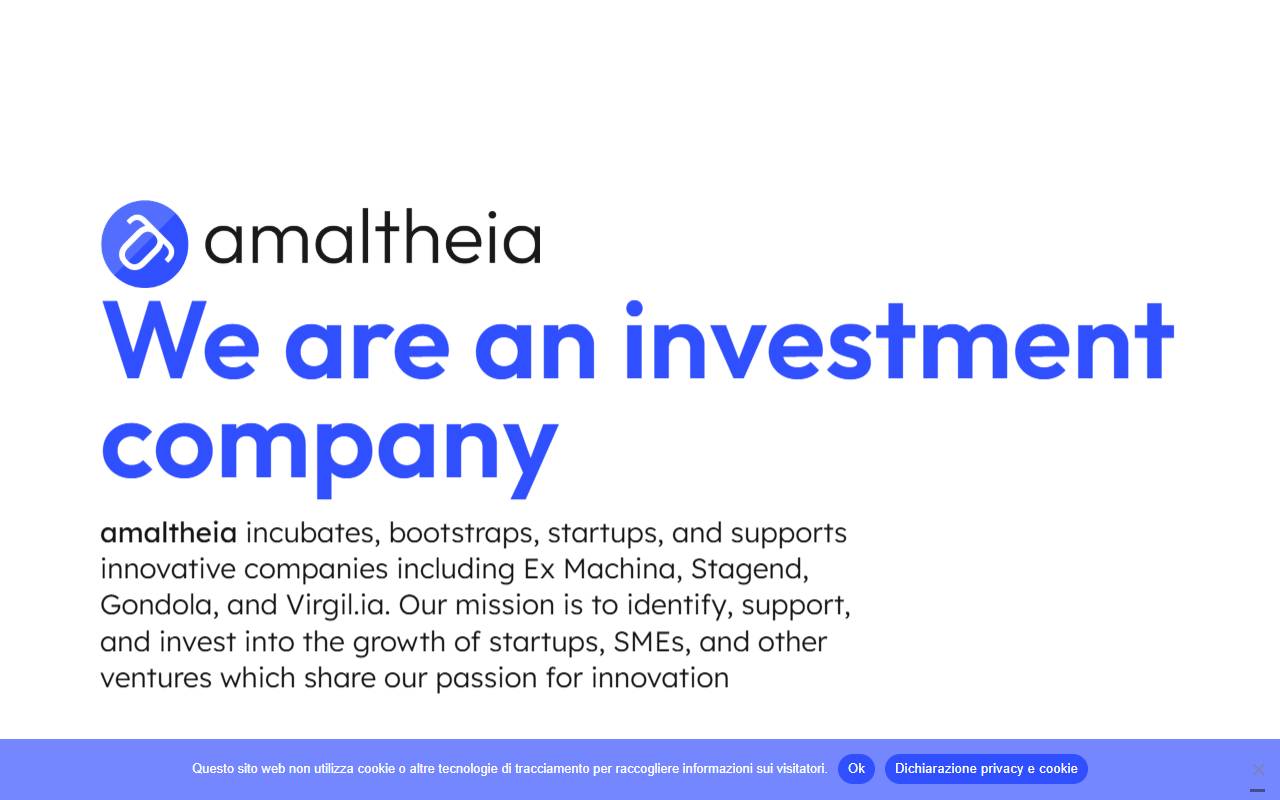 amaltheia

We are an investment company

amaltheia incubates, bootstraps, startups, and supports innovative companies including Ex Machina, Stagend, Gondola, and Virgil.ia. Our mission is to identify, support, and invest into the growth of startups, SMEs, and other ventures which share our passion for innovation

Questo sito web non utilizza cookie o altre tecnologie di tracciamento per raccogliere informazioni sui visitatori. Ok Dichiarazione privacy e cookie